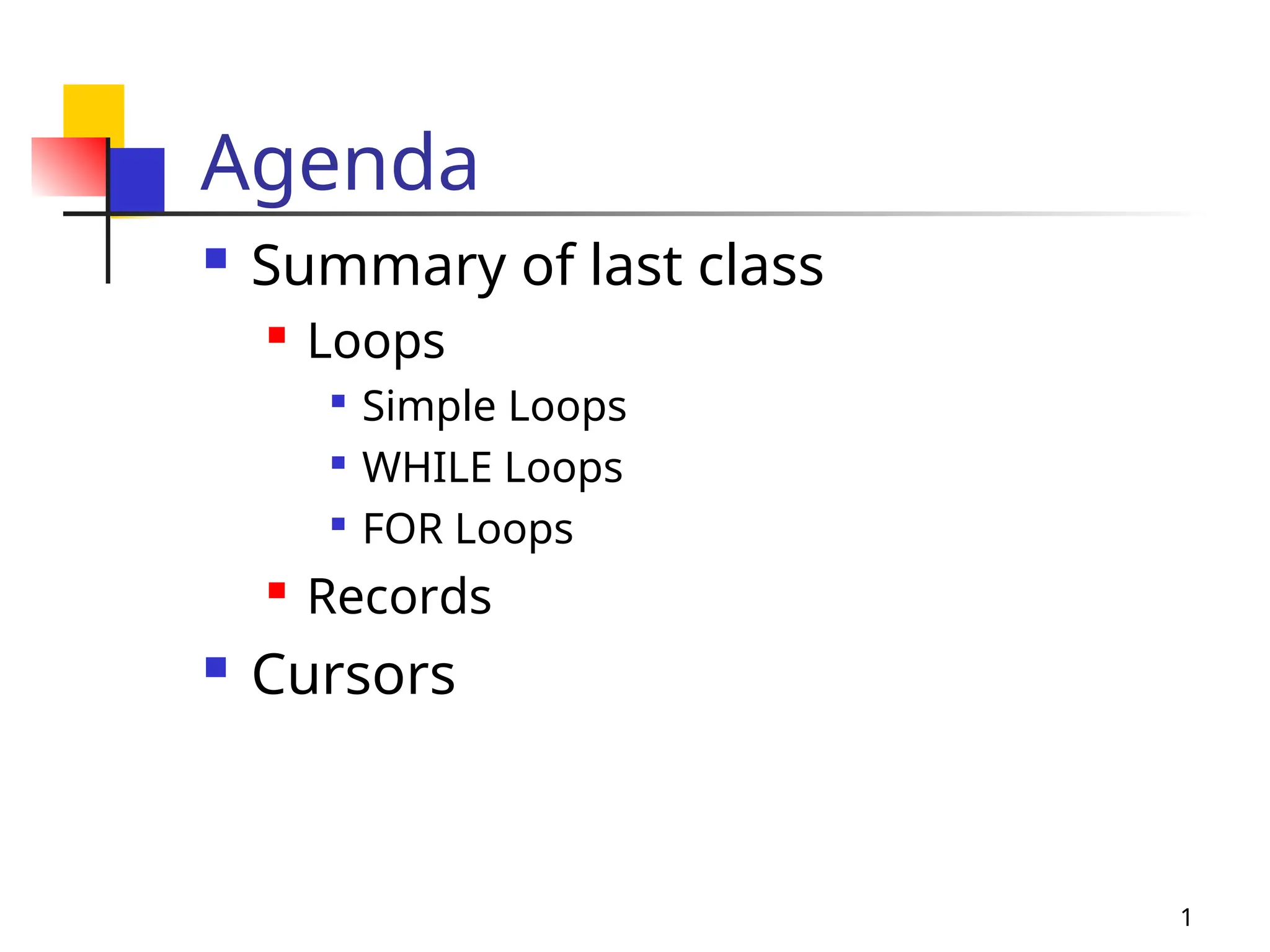 Agenda

- Summary of last class
  - Loops
    - Simple Loops
    - WHILE Loops
    - FOR Loops
  - Records
- Cursors

1